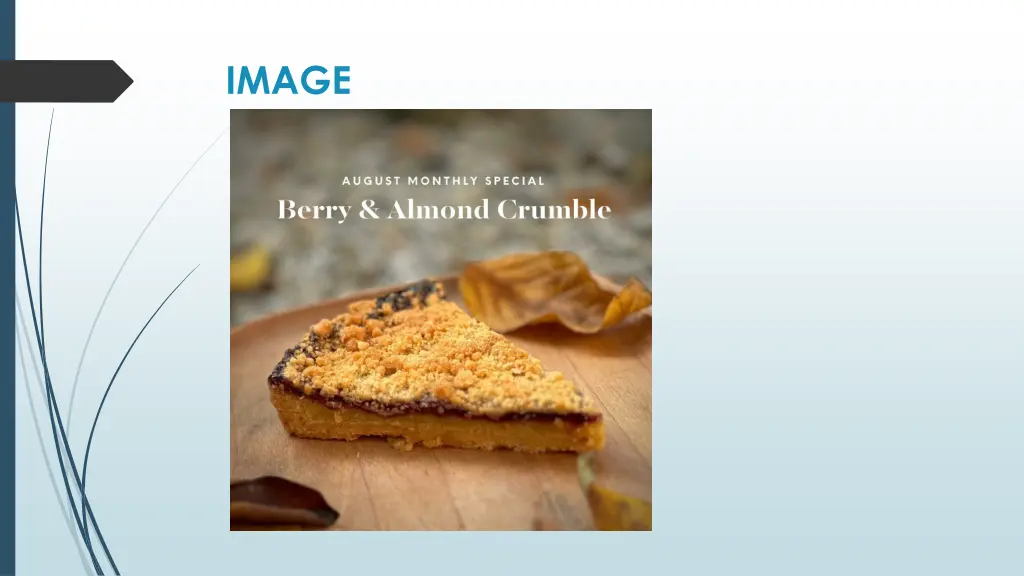 IMAGE

AUGUST MONTHLY SPECIAL

Berry & Almond Crumble